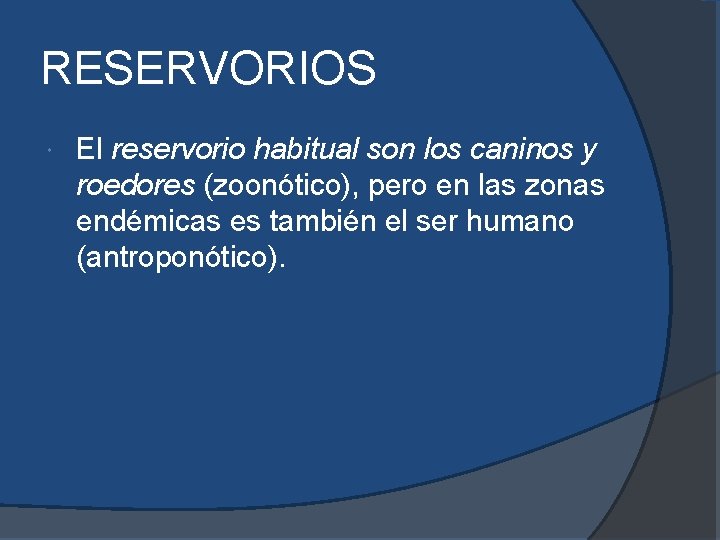 RESERVORIOS

El reservorio habitual son los caninos y roedores (zoonótico), pero en las zonas endémicas es también el ser humano (antroponótico).